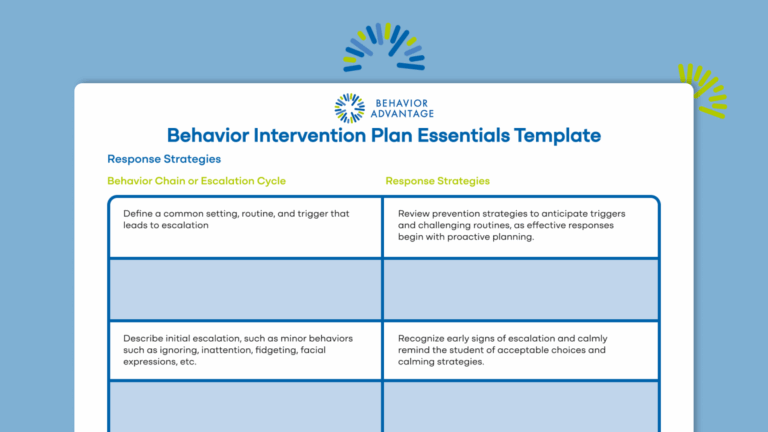 BEHAVIOR ADVANTAGE

Behavior Intervention Plan Essentials Template

Response Strategies

| Behavior Chain or Escalation Cycle | Response Strategies |
|---|---|
| Define a common setting, routine, and trigger that leads to escalation | Review prevention strategies to anticipate triggers and challenging routines, as effective responses begin with proactive planning. |
| | |
| Describe initial escalation, such as minor behaviors such as ignoring, inattention, fidgeting, facial expressions, etc. | Recognize early signs of escalation and calmly remind the student of acceptable choices and calming strategies. |
| | |